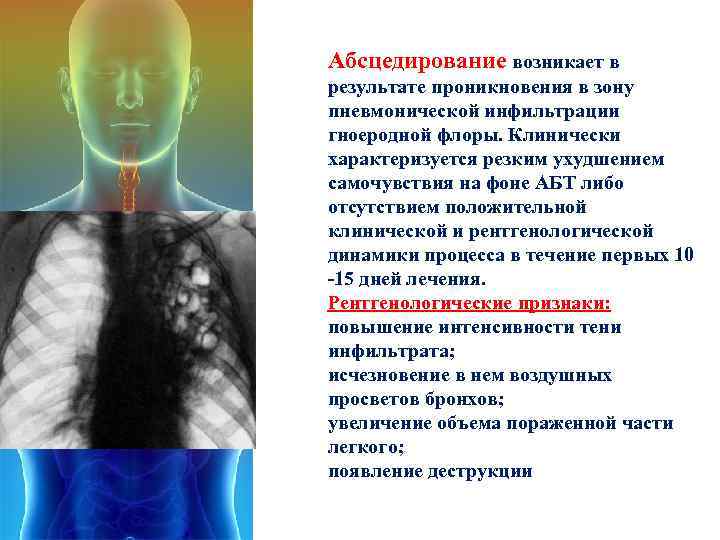 Абсцедирование возникает в результате проникновения в зону пневмонической инфильтрации гноеродной флоры. Клинически характеризуется резким ухудшением самочувствия на фоне АБТ либо отсутствием положительной клинической и рентгенологической динамики процесса в течение первых 10 -15 дней лечения.

Рентгенологические признаки:
повышение интенсивности тени инфильтрата;
исчезновение в нем воздушных просветов бронхов;
увеличение объема пораженной части легкого;
появление деструкции